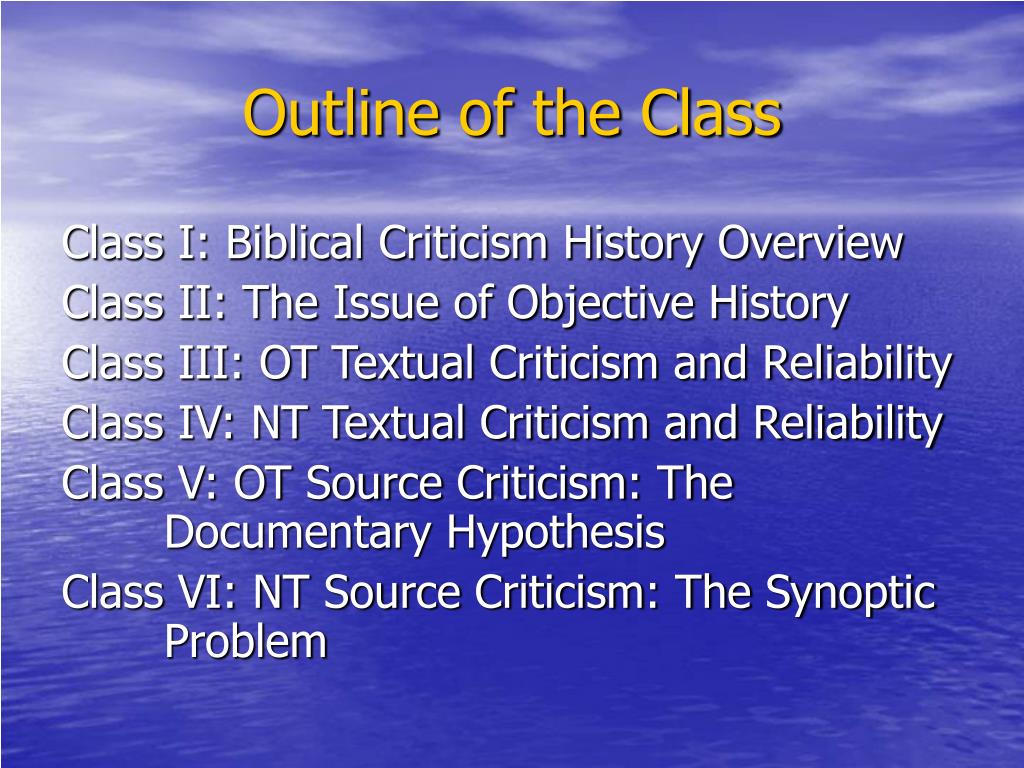 Outline of the Class

Class I: Biblical Criticism History Overview
Class II: The Issue of Objective History
Class III: OT Textual Criticism and Reliability
Class IV: NT Textual Criticism and Reliability
Class V: OT Source Criticism: The Documentary Hypothesis
Class VI: NT Source Criticism: The Synoptic Problem